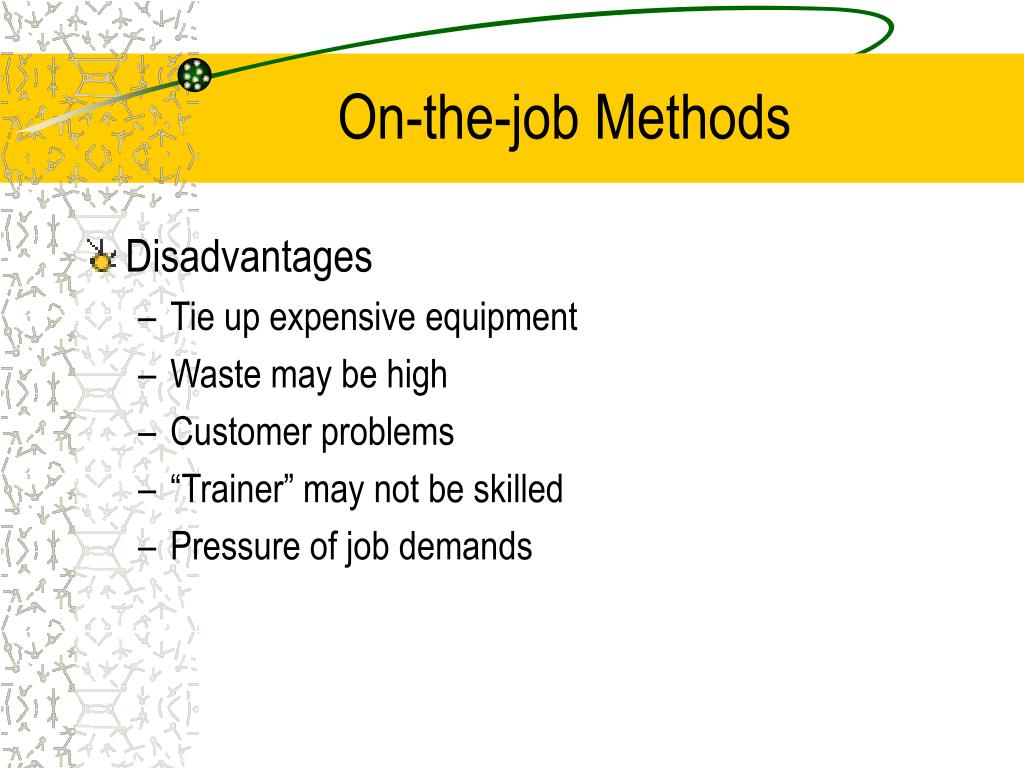 On-the-job Methods

Disadvantages
– Tie up expensive equipment
– Waste may be high
– Customer problems
– “Trainer” may not be skilled
– Pressure of job demands